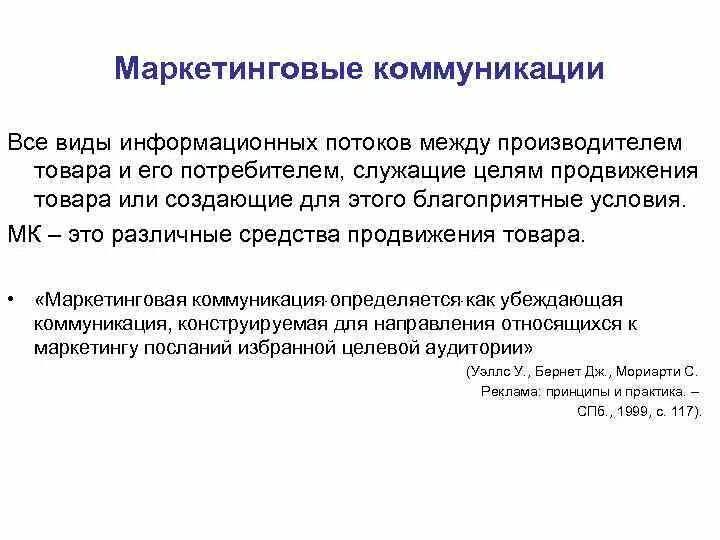 Маркетинговые коммуникации

Все виды информационных потоков между производителем товара и его потребителем, служащие целям продвижения товара или создающие для этого благоприятные условия.

МК – это различные средства продвижения товара.

• «Маркетинговая коммуникация определяется как убеждающая коммуникация, конструируемая для направления относящихся к маркетингу посланий избранной целевой аудитории»

(Уэллс У., Бернет Дж., Мориарти С. Реклама: принципы и практика. – СПб., 1999, с. 117).